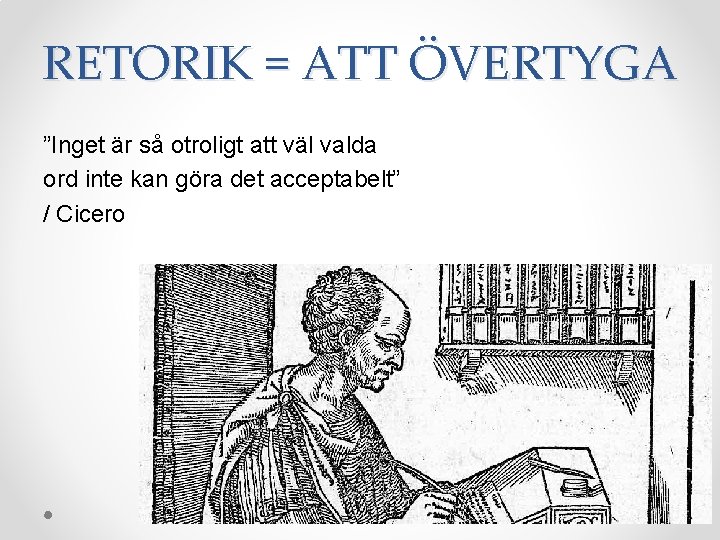 RETORIK = ATT ÖVERTYGA

”Inget är så otroligt att väl valda ord inte kan göra det acceptabelt” / Cicero